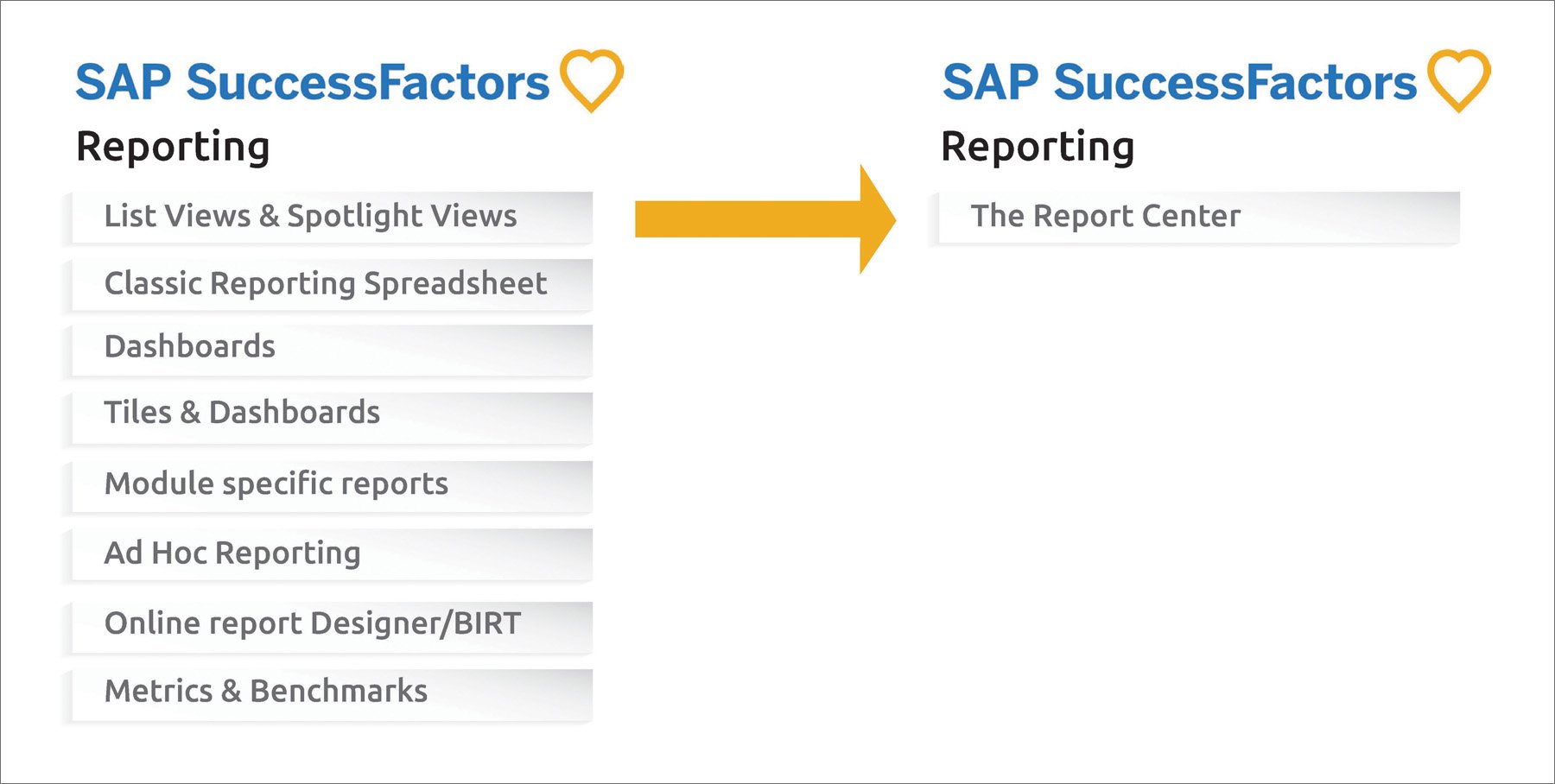 SAP SuccessFactors
Reporting

List Views & Spotlight Views

Classic Reporting Spreadsheet

Dashboards

Tiles & Dashboards

Module specific reports

Ad Hoc Reporting

Online report Designer/BIRT

Metrics & Benchmarks

SAP SuccessFactors
Reporting

The Report Center